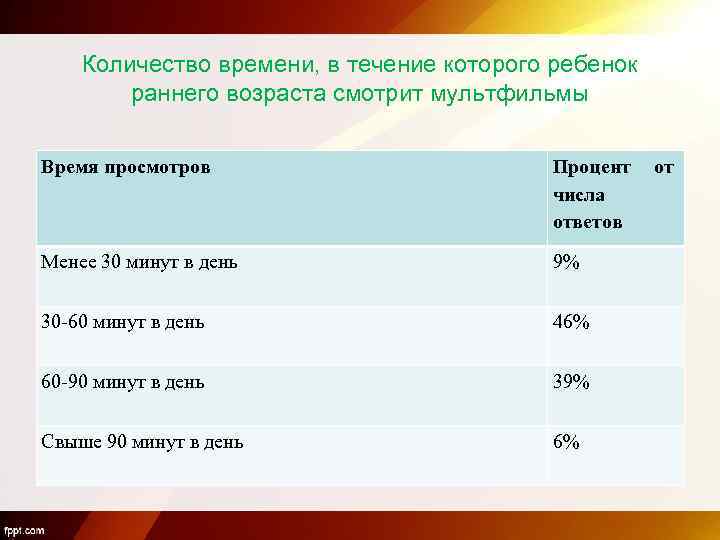 Количество времени, в течение которого ребенок раннего возраста смотрит мультфильмы

| Время просмотров | Процент от числа ответов |
|---|---|
| Менее 30 минут в день | 9% |
| 30-60 минут в день | 46% |
| 60-90 минут в день | 39% |
| Свыше 90 минут в день | 6% |

fppt.com